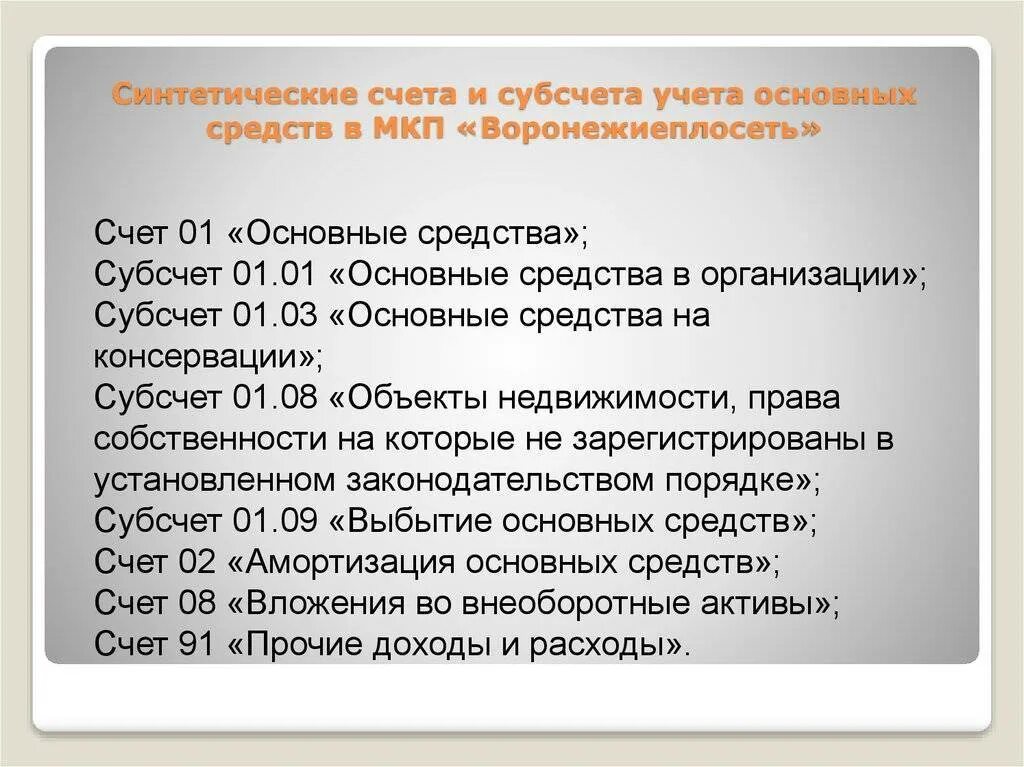 Синтетические счета и субсчета учета основных средств в МКП «Воронежиеплосеть»

Счет 01 «Основные средства»;
Субсчет 01.01 «Основные средства в организации»;
Субсчет 01.03 «Основные средства на консервации»;
Субсчет 01.08 «Объекты недвижимости, права собственности на которые не зарегистрированы в установленном законодательством порядке»;
Субсчет 01.09 «Выбытие основных средств»;
Счет 02 «Амортизация основных средств»;
Счет 08 «Вложения во внеоборотные активы»;
Счет 91 «Прочие доходы и расходы».